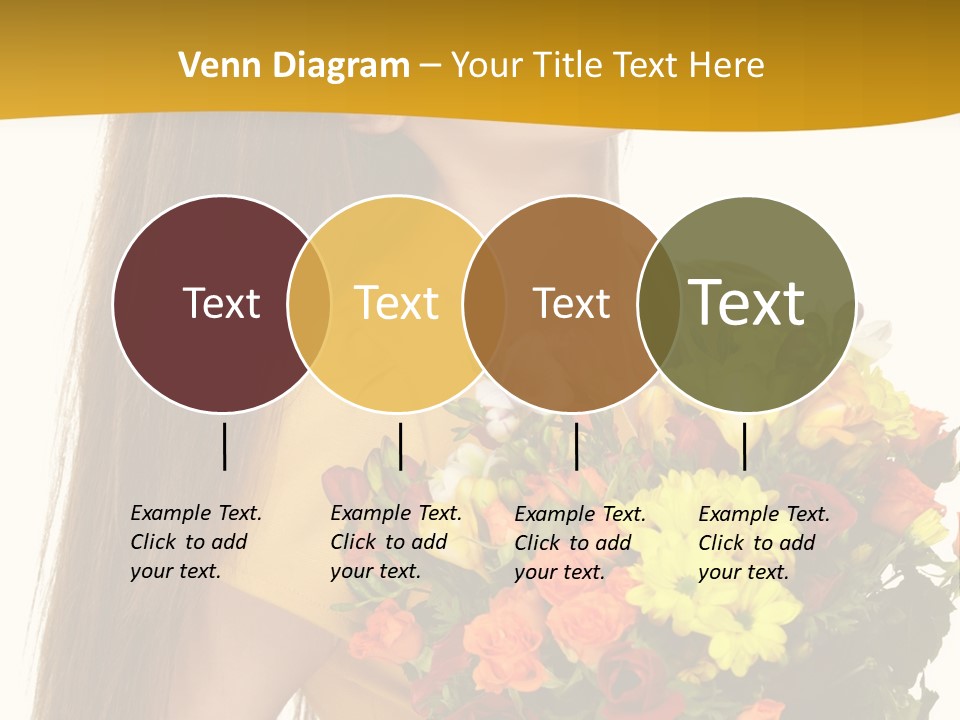 Venn Diagram – Your Title Text Here

Text

Text

Text

Text

Example Text. Click to add your text.

Example Text. Click to add your text.

Example Text. Click to add your text.

Example Text. Click to add your text.